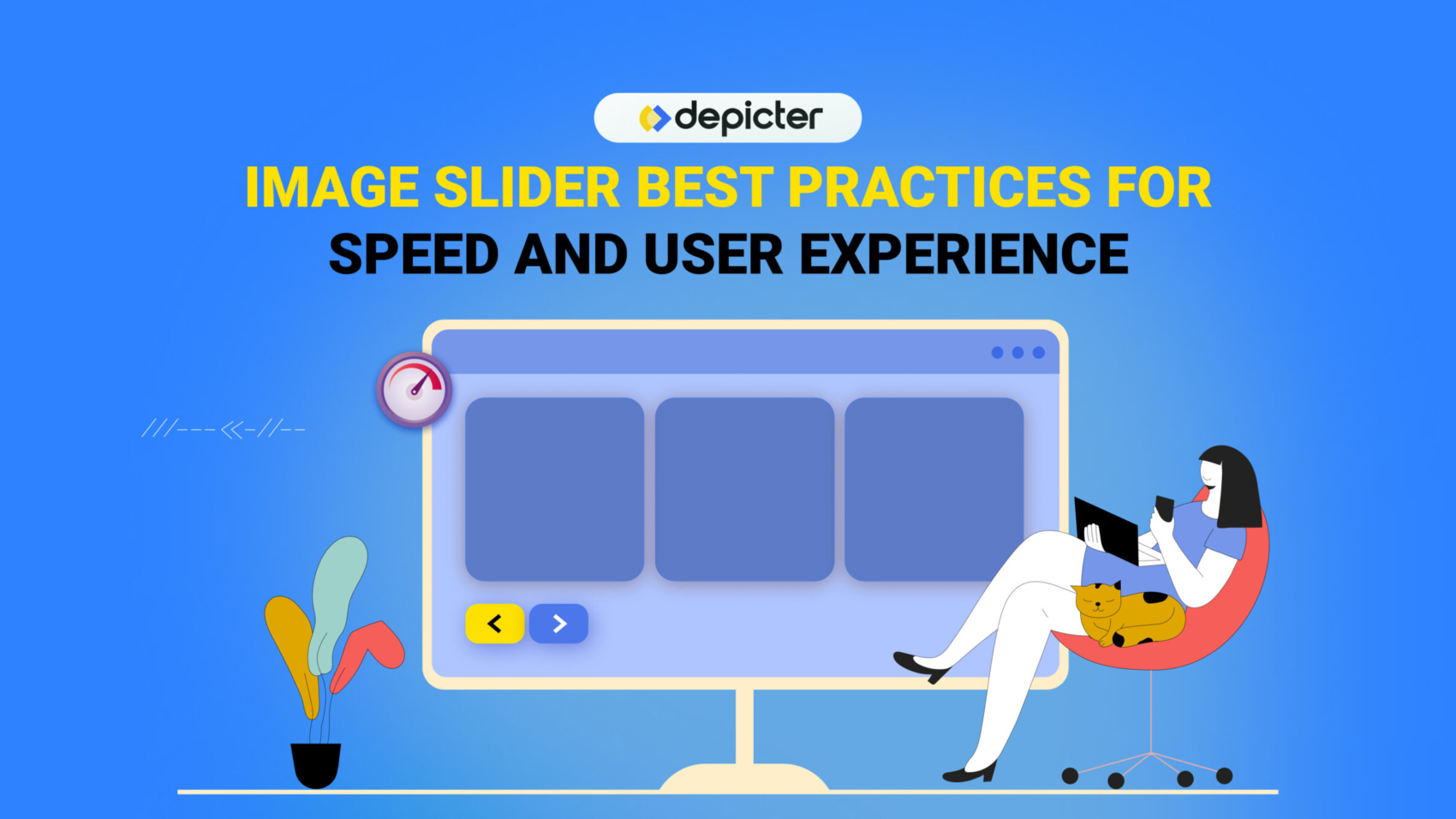 depicter

IMAGE SLIDER BEST PRACTICES FOR SPEED AND USER EXPERIENCE